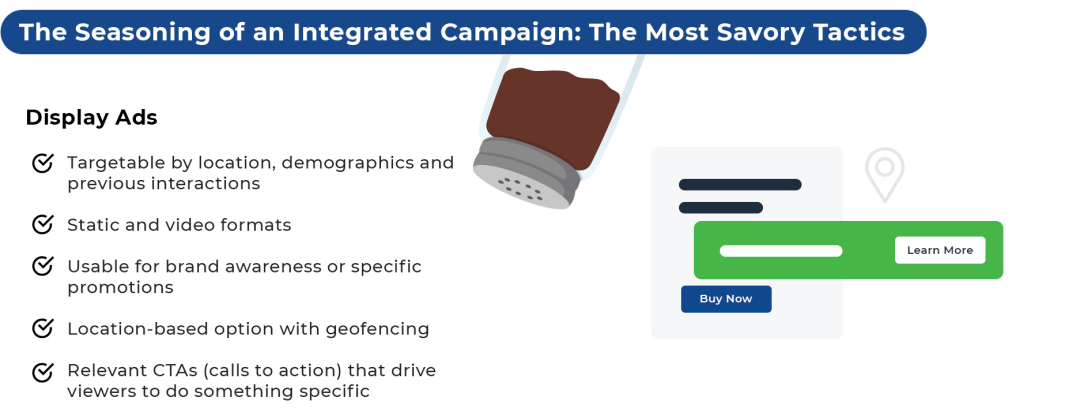 The Seasoning of an Integrated Campaign: The Most Savory Tactics

Display Ads

Targetable by location, demographics and previous interactions

Static and video formats

Usable for brand awareness or specific promotions

Location-based option with geofencing

Relevant CTAs (calls to action) that drive viewers to do something specific

Learn More

Buy Now